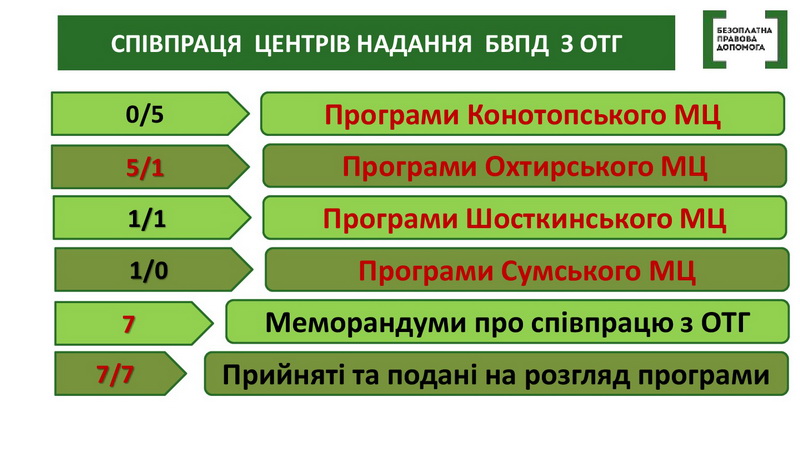 СПІВПРАЦЯ ЦЕНТРІВ НАДАННЯ БВПД З ОТГ

БЕЗОПЛАТНА
ПРАВОВА
ДОПОМОГА

0/5

Програми Конотопського МЦ

5/1

Програми Охтирського МЦ

1/1

Програми Шосткинського МЦ

1/0

Програми Сумського МЦ

7

Меморандуми про співпрацю з ОТГ

7/7

Прийняті та подані на розгляд програми